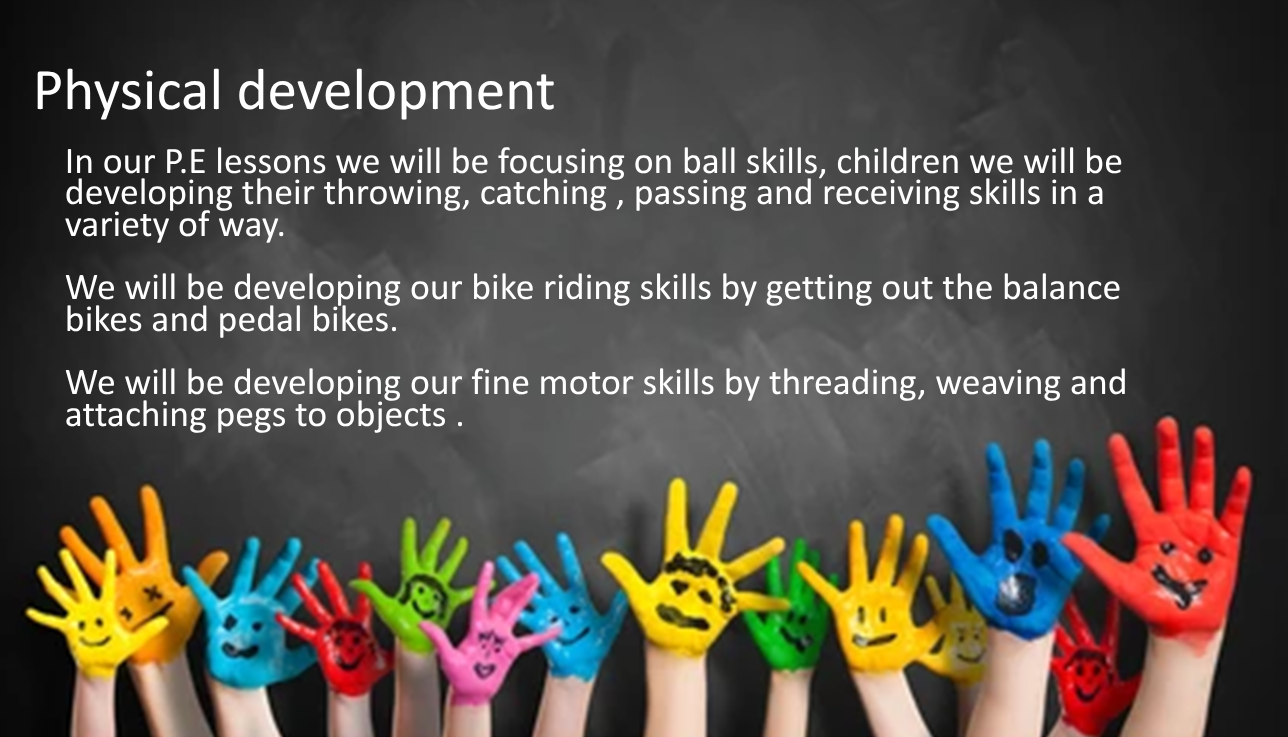 Physical development

In our P.E lessons we will be focusing on ball skills, children we will be developing their throwing, catching , passing and receiving skills in a variety of way.

We will be developing our bike riding skills by getting out the balance bikes and pedal bikes.

We will be developing our fine motor skills by threading, weaving and attaching pegs to objects .